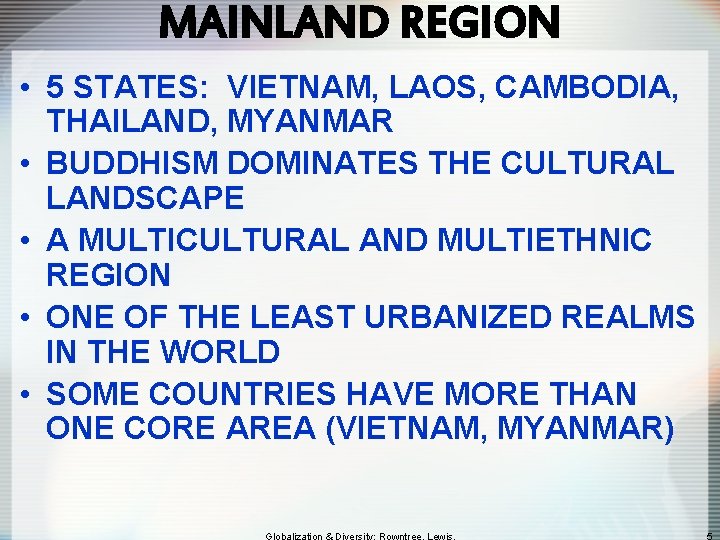 MAINLAND REGION

• 5 STATES: VIETNAM, LAOS, CAMBODIA, THAILAND, MYANMAR
• BUDDHISM DOMINATES THE CULTURAL LANDSCAPE
• A MULTICULTURAL AND MULTIETHNIC REGION
• ONE OF THE LEAST URBANIZED REALMS IN THE WORLD
• SOME COUNTRIES HAVE MORE THAN ONE CORE AREA (VIETNAM, MYANMAR)

Globalization & Diversity: Rowntree, Lewis,

5